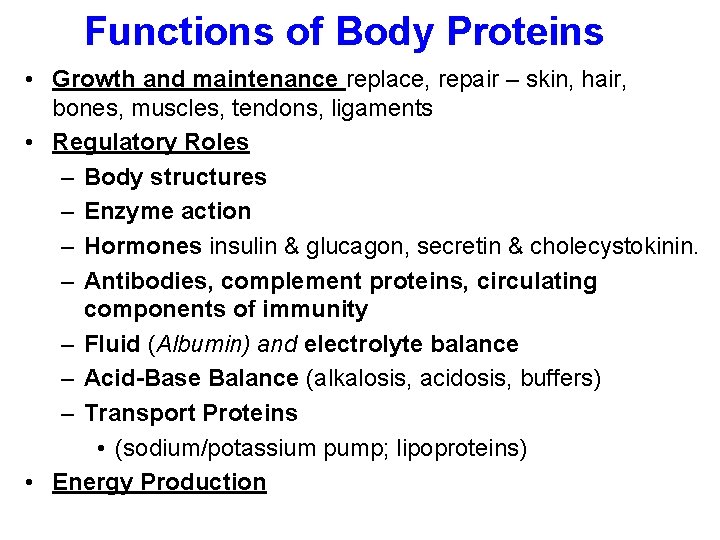 Functions of Body Proteins

• Growth and maintenance replace, repair – skin, hair, bones, muscles, tendons, ligaments
• Regulatory Roles
– Body structures
– Enzyme action
– Hormones insulin & glucagon, secretin & cholecystokinin.
– Antibodies, complement proteins, circulating components of immunity
– Fluid (Albumin) and electrolyte balance
– Acid-Base Balance (alkalosis, acidosis, buffers)
– Transport Proteins
• (sodium/potassium pump; lipoproteins)
• Energy Production